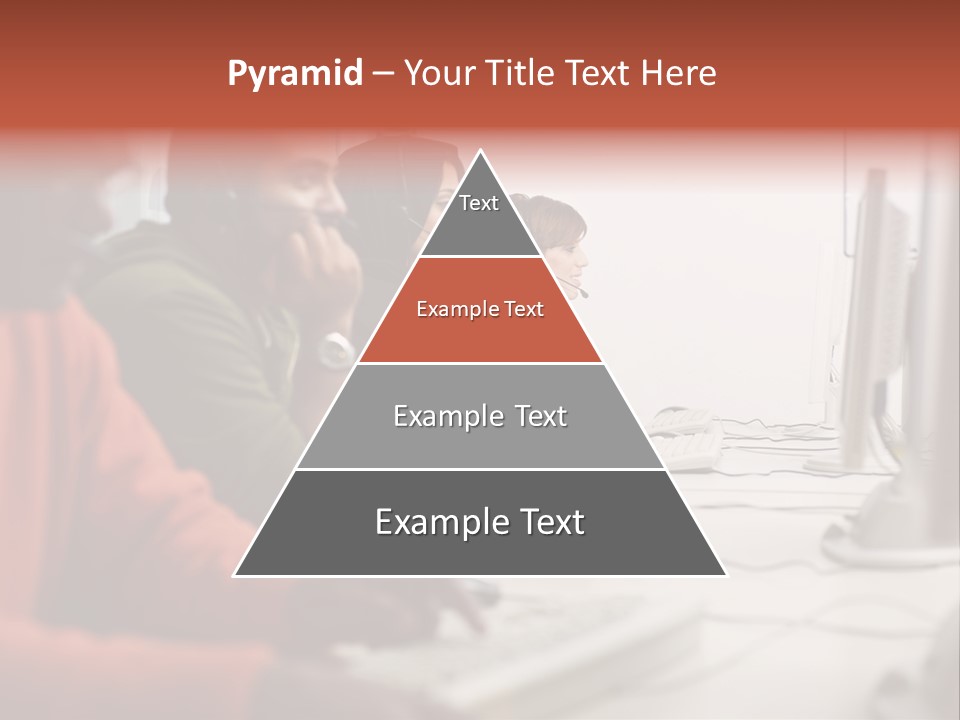 Pyramid – Your Title Text Here

Text

Example Text

Example Text

Example Text